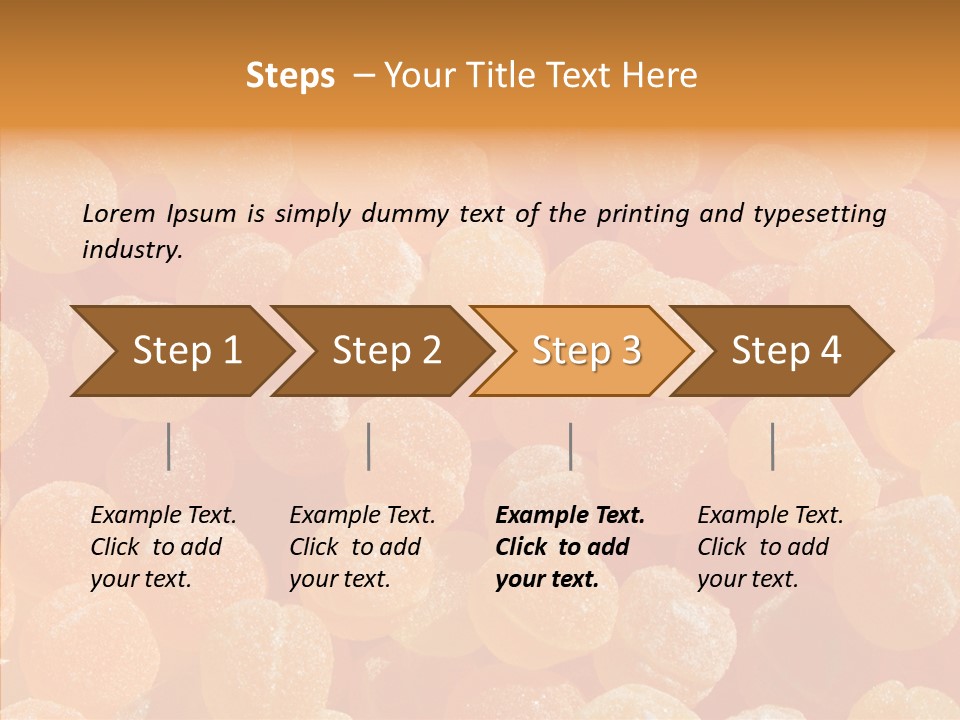 Steps – Your Title Text Here

Lorem Ipsum is simply dummy text of the printing and typesetting industry.

Step 1

Step 2

Step 3

Step 4

Example Text. Click to add your text.

Example Text. Click to add your text.

Example Text. Click to add your text.

Example Text. Click to add your text.